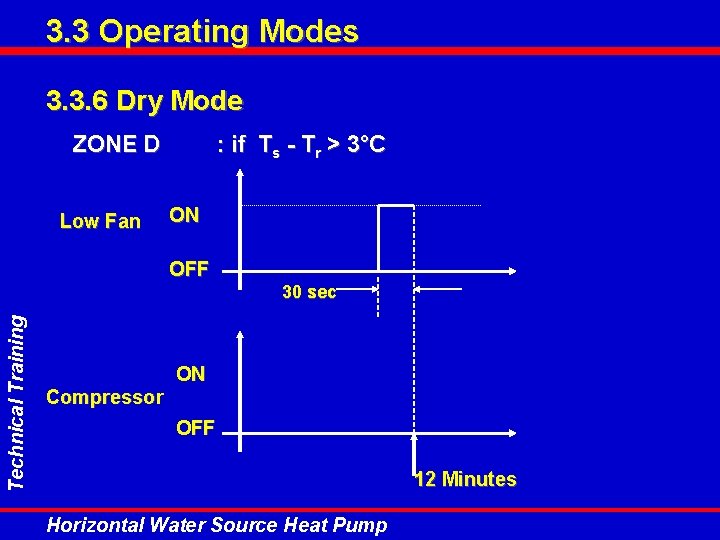 3.3 Operating Modes

3.3.6 Dry Mode

ZONE D : if $T_s - T_r > 3°C$

Low Fan ON

OFF

30 sec

Compressor ON

OFF

12 Minutes

Technical Training

Horizontal Water Source Heat Pump